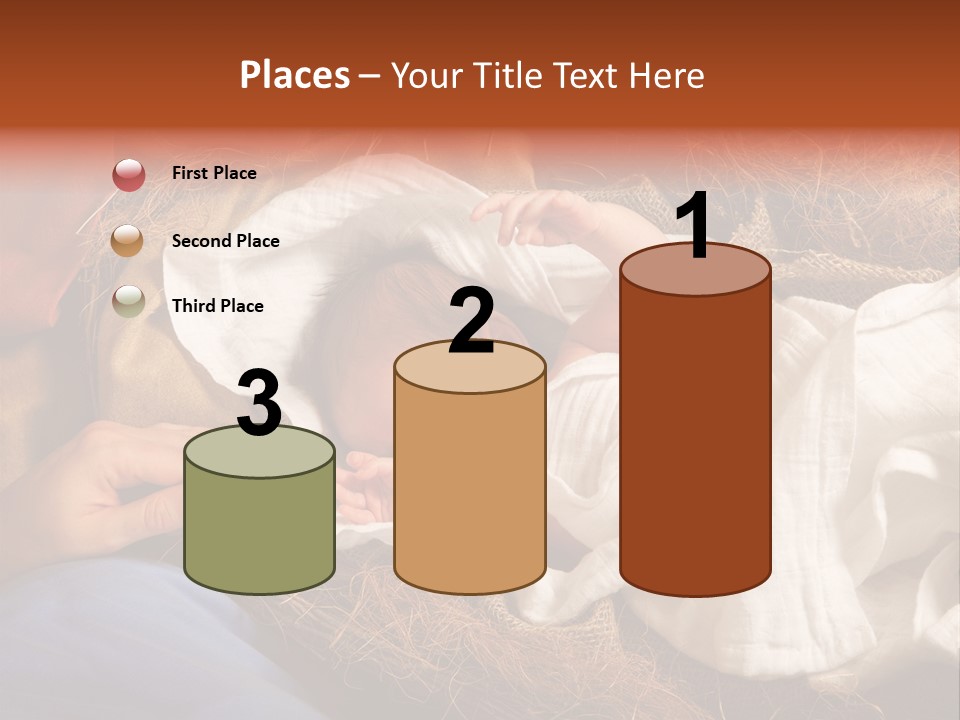 Places – Your Title Text Here

First Place

Second Place

Third Place

3

2

1